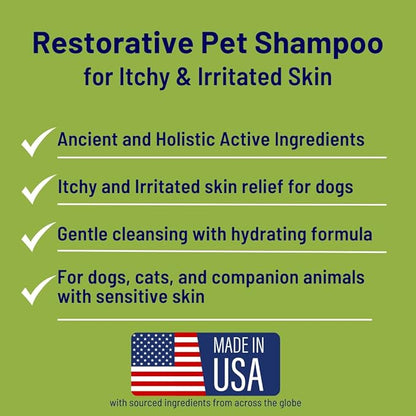 Restorative Pet Shampoo
for Itchy & Irritated Skin

Ancient and Holistic Active Ingredients

Itchy and Irritated skin relief for dogs

Gentle cleansing with hydrating formula

For dogs, cats, and companion animals with sensitive skin

MADE IN USA

with sourced ingredients from across the globe